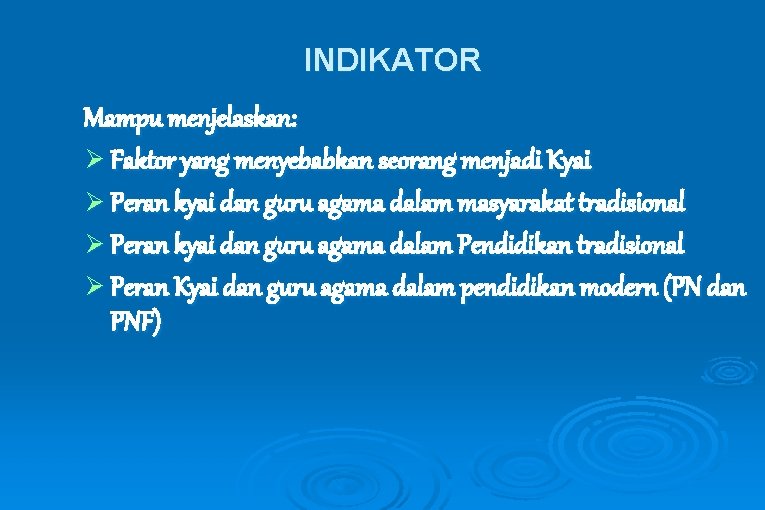 INDIKATOR

Mampu menjelaskan:

➢ Faktor yang menyebabkan seorang menjadi Kyai
➢ Peran kyai dan guru agama dalam masyarakat tradisional
➢ Peran kyai dan guru agama dalam Pendidikan tradisional
➢ Peran Kyai dan guru agama dalam pendidikan modern (PN dan PNF)